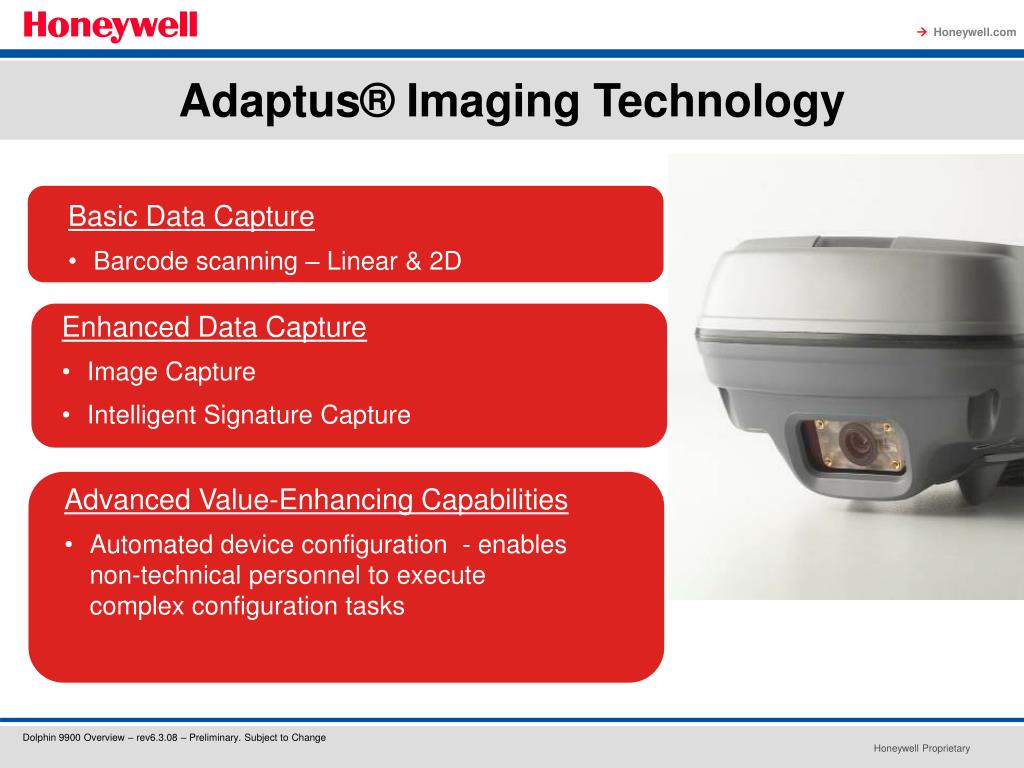 Honeywell

→ Honeywell.com

Adaptus® Imaging Technology

Basic Data Capture
• Barcode scanning – Linear & 2D

Enhanced Data Capture
• Image Capture
• Intelligent Signature Capture

Advanced Value-Enhancing Capabilities
• Automated device configuration - enables non-technical personnel to execute complex configuration tasks

Dolphin 9900 Overview – rev6.3.08 – Preliminary. Subject to Change

Honeywell Proprietary